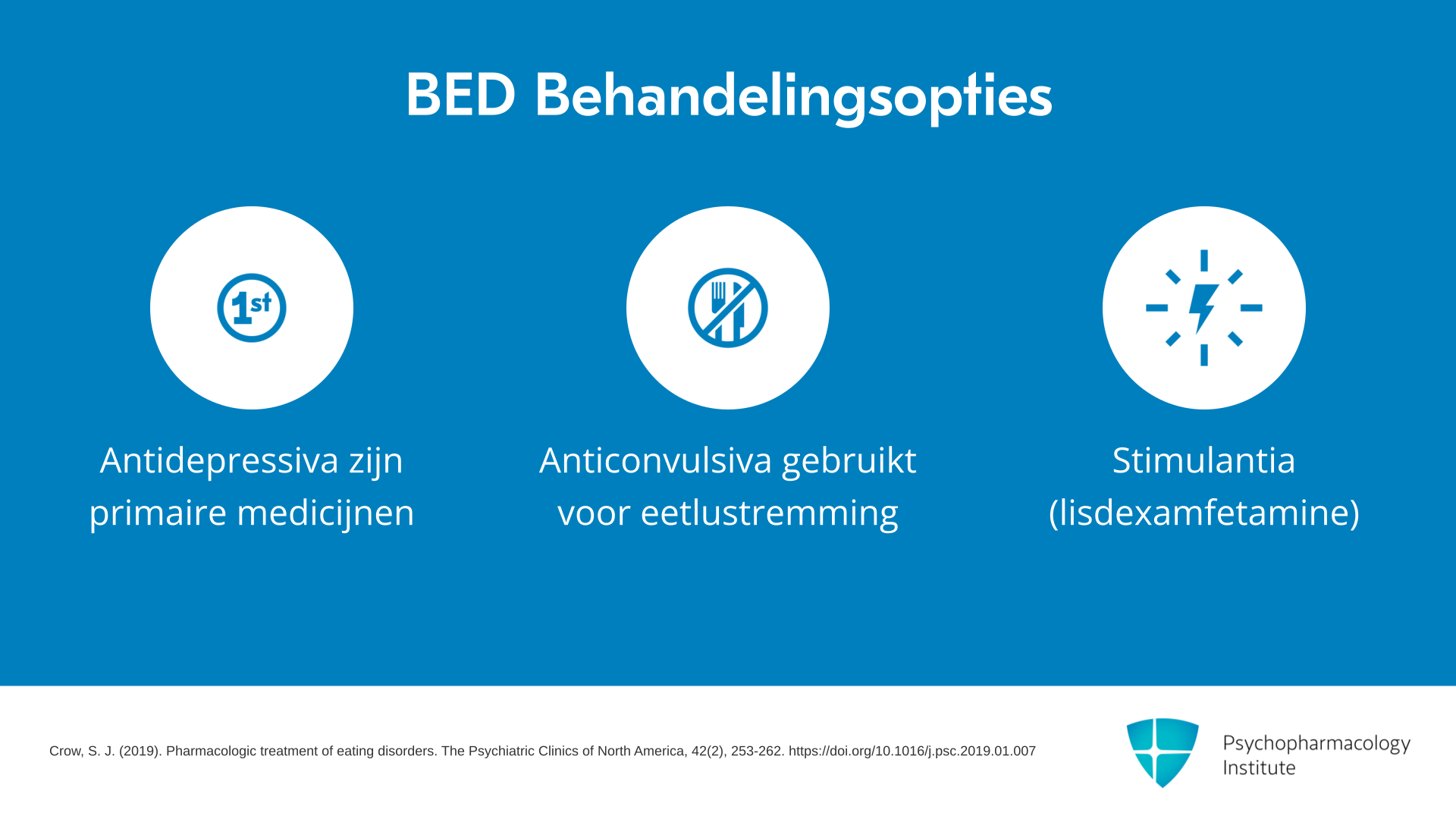 BED Behandelingsopties

1st

Antidepressiva zijn primaire medicijnen

Anticonvulsiva gebruikt voor eetlustremming

Stimulantia (lisdexamfetamine)

Crow, S. J. (2019). Pharmacologic treatment of eating disorders. The Psychiatric Clinics of North America, 42(2), 253-262. https://doi.org/10.1016/j.psc.2019.01.007

Psychopharmacology Institute